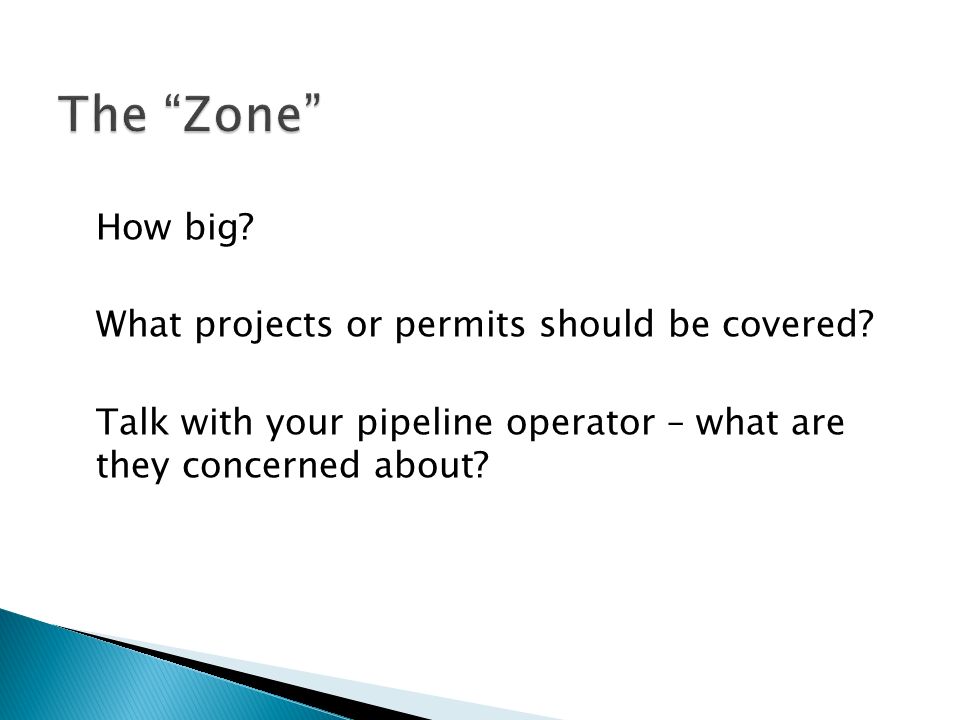 The “Zone”

How big?

What projects or permits should be covered?

Talk with your pipeline operator – what are they concerned about?